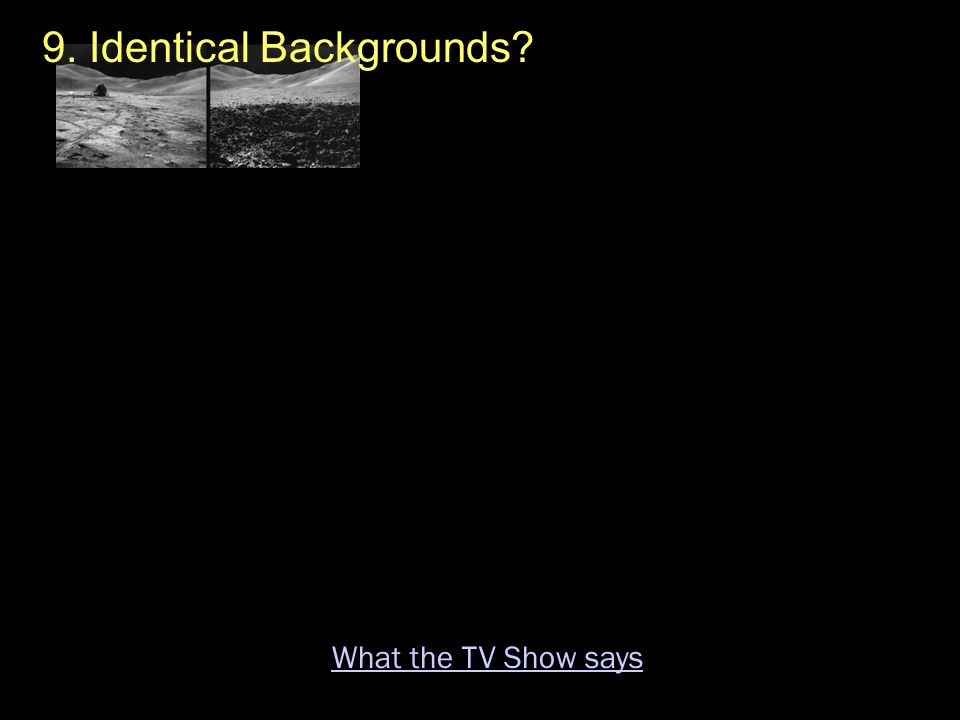 9. Identical Backgrounds?

What the TV Show says